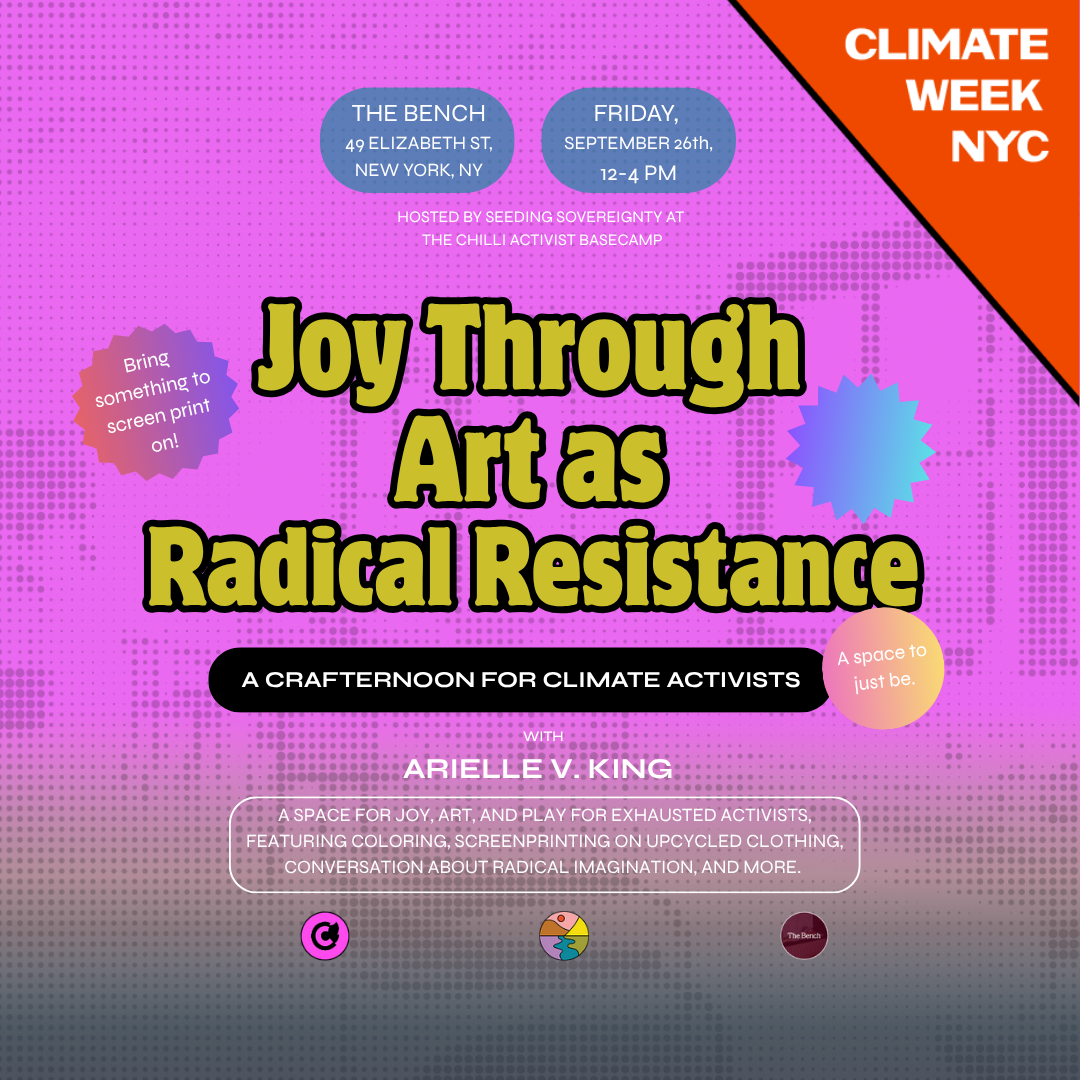 CLIMATE WEEK NYC

THE BENCH
49 ELIZABETH ST, NEW YORK, NY

FRIDAY,
SEPTEMBER 26th,
12-4 PM

HOSTED BY SEEDING SOVEREIGNTY AT THE CHILLI ACTIVIST BASECAMP

Bring something to screen print on!

Joy Through Art as Radical Resistance

A CRAFTERNOON FOR CLIMATE ACTIVISTS

A space to just be.

WITH

ARIELLE V. KING

A SPACE FOR JOY, ART, AND PLAY FOR EXHAUSTED ACTIVISTS, FEATURING COLORING, SCREENPRINTING ON UPCYCLED CLOTHING, CONVERSATION ABOUT RADICAL IMAGINATION, AND MORE.

The Bench